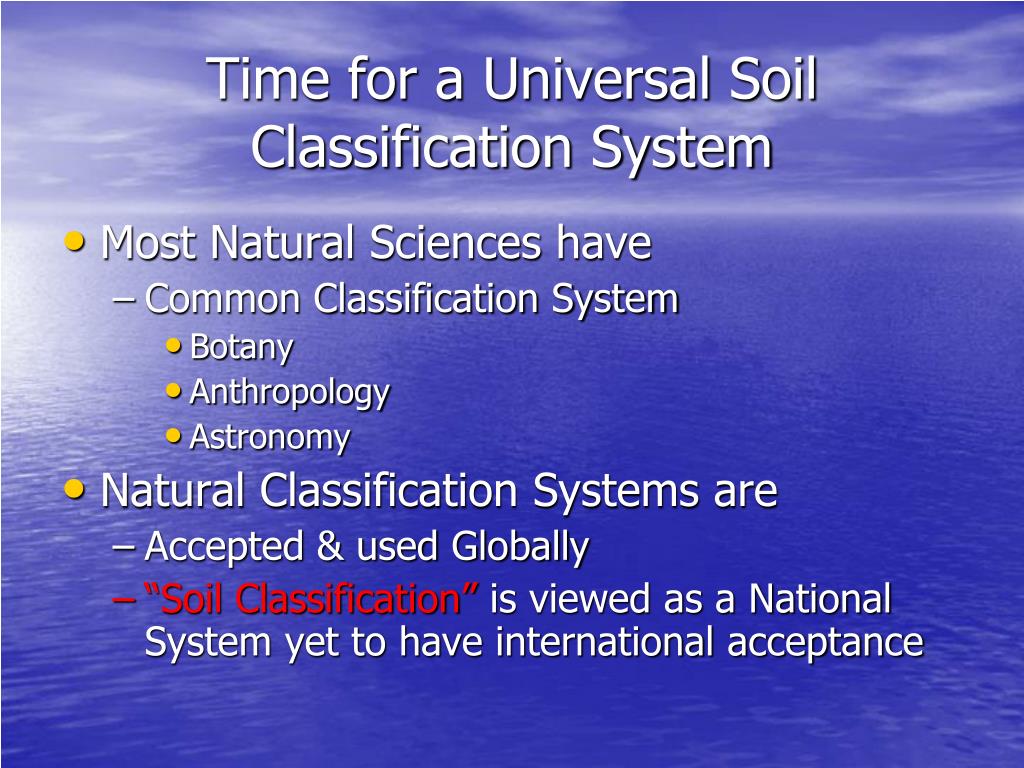 Time for a Universal Soil Classification System

• Most Natural Sciences have
– Common Classification System
• Botany
• Anthropology
• Astronomy

• Natural Classification Systems are
– Accepted & used Globally
– “Soil Classification” is viewed as a National System yet to have international acceptance